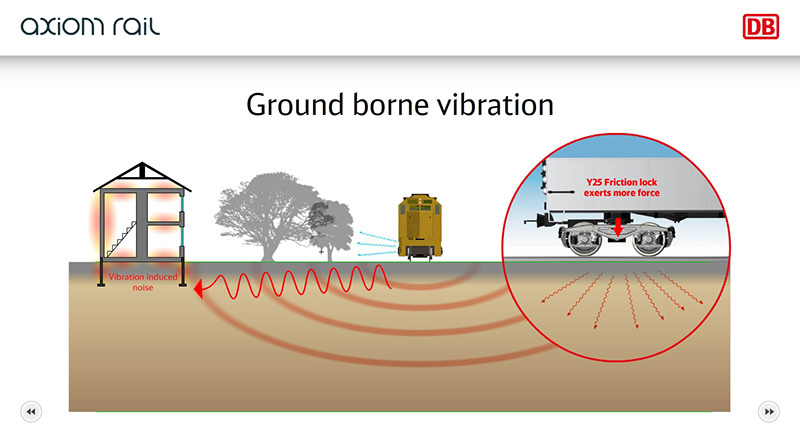 axiom rail

DB

Ground borne vibration

Y25 Friction lock exerts more force

Vibration induced noise